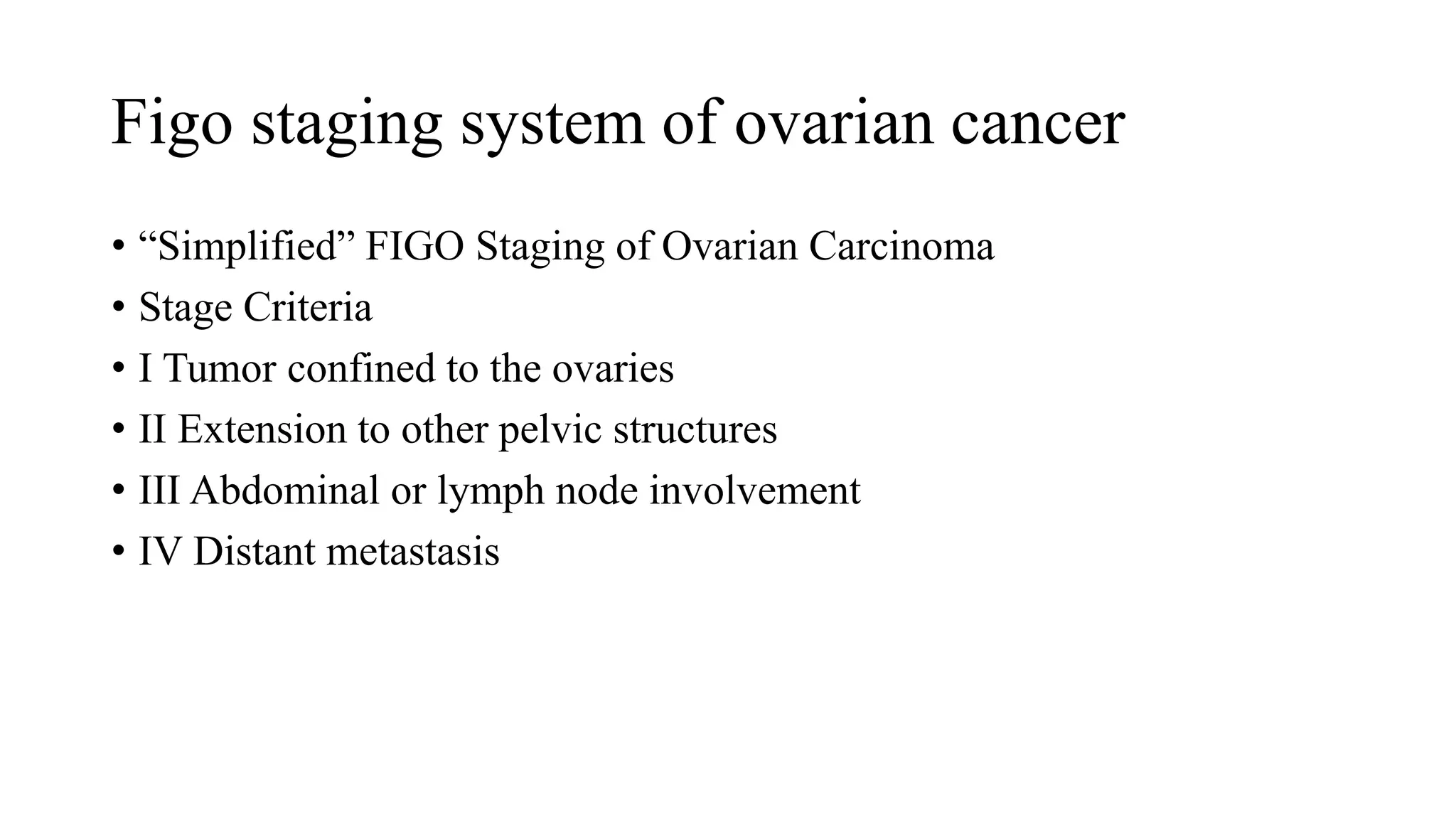 Figo staging system of ovarian cancer

• “Simplified” FIGO Staging of Ovarian Carcinoma
• Stage Criteria
• I Tumor confined to the ovaries
• II Extension to other pelvic structures
• III Abdominal or lymph node involvement
• IV Distant metastasis